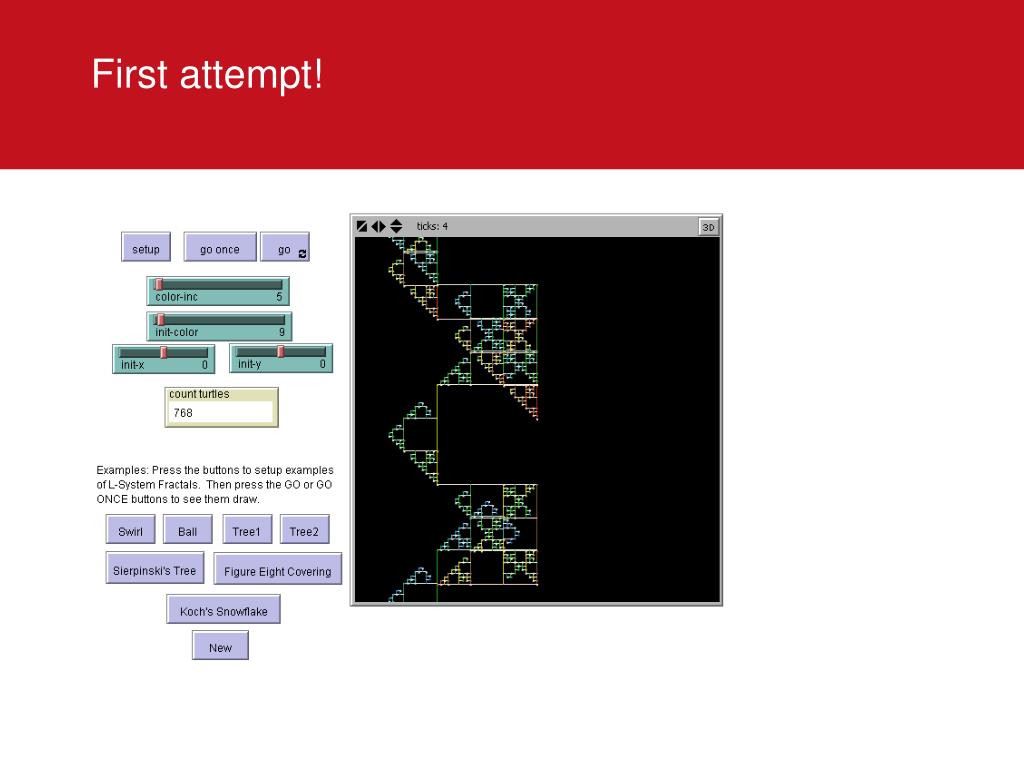 First attempt!

setup
go once
go

color-inc 5
init-color 9
init-x 0
init-y 0

count turtles
768

Examples: Press the buttons to setup examples of L-System Fractals. Then press the GO or GO ONCE buttons to see them draw.

Swirl
Ball
Tree1
Tree2
Sierpinski's Tree
Figure Eight Covering
Koch's Snowflake
New

ticks: 4
3D